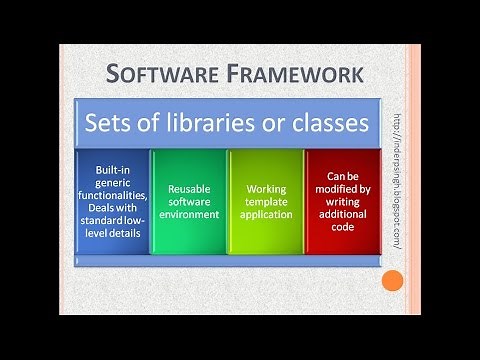 SOFTWARE FRAMEWORK

Sets of libraries or classes

Built-in generic functionalities, Deals with standard low-level details

Reusable software environment

Working template application

Can be modified by writing additional code

http://inderpsingh.blogspot.com/